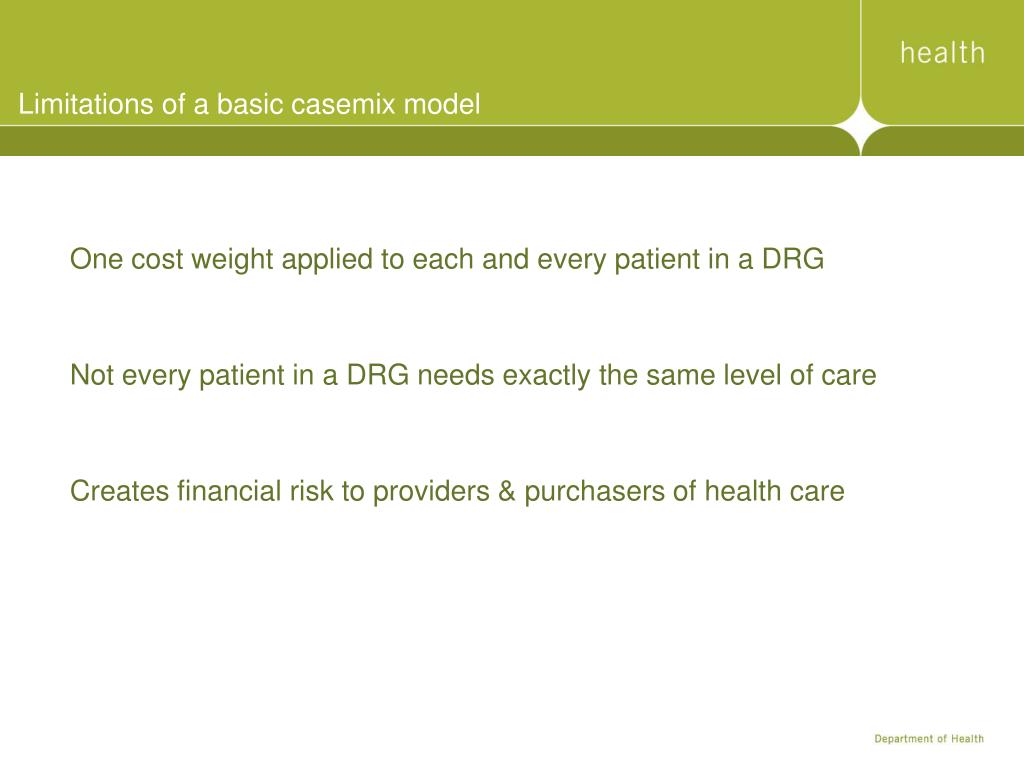 health

Limitations of a basic casemix model

One cost weight applied to each and every patient in a DRG

Not every patient in a DRG needs exactly the same level of care

Creates financial risk to providers & purchasers of health care

Department of Health